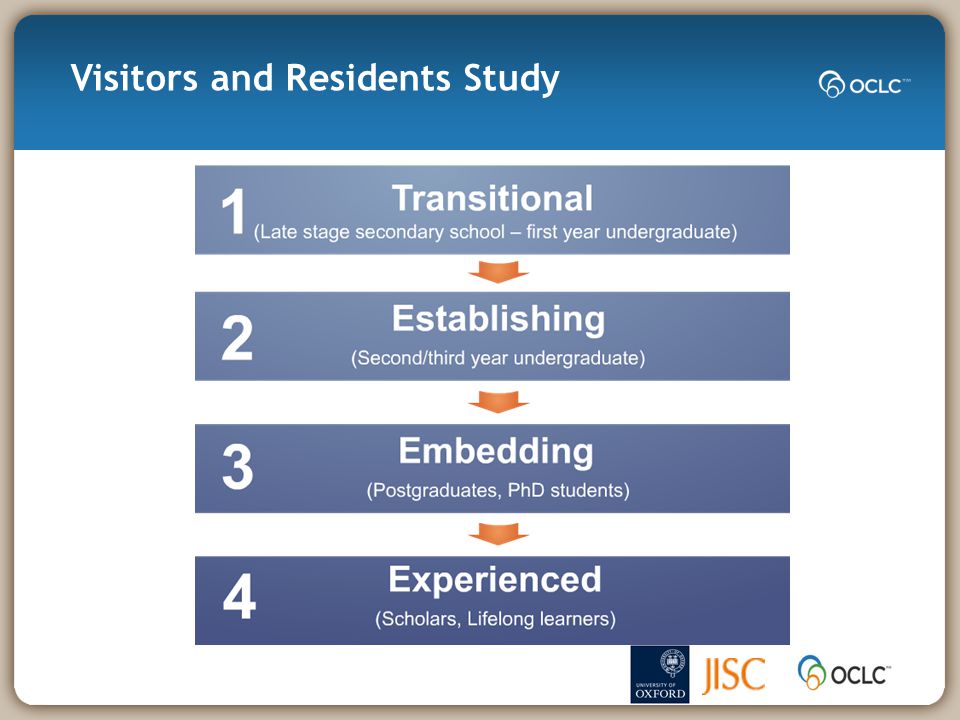 Visitors and Residents Study

OCLC

1 Transitional
(Late stage secondary school – first year undergraduate)

2 Establishing
(Second/third year undergraduate)

3 Embedding
(Postgraduates, PhD students)

4 Experienced
(Scholars, Lifelong learners)

UNIVERSITY OF OXFORD

JISC

OCLC